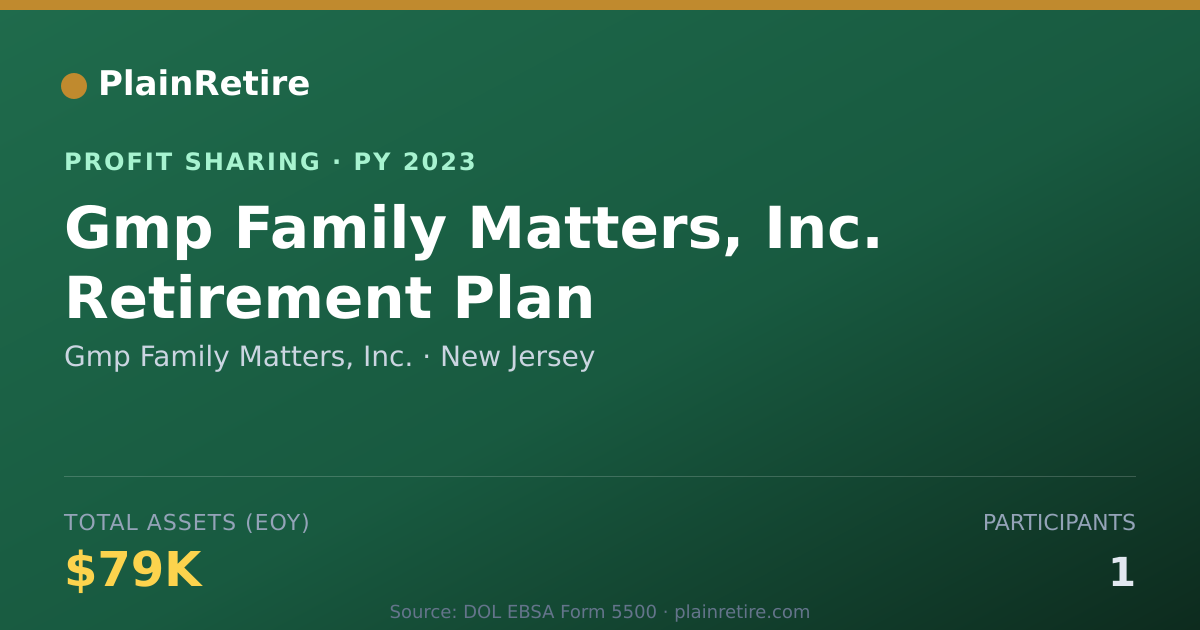 PlainRetire

PROFIT SHARING · PY 2023

Gmp Family Matters, Inc. Retirement Plan

Gmp Family Matters, Inc. · New Jersey

TOTAL ASSETS (EOY)

$79K

PARTICIPANTS

1

Source: DOL EBSA Form 5500 · plainretire.com